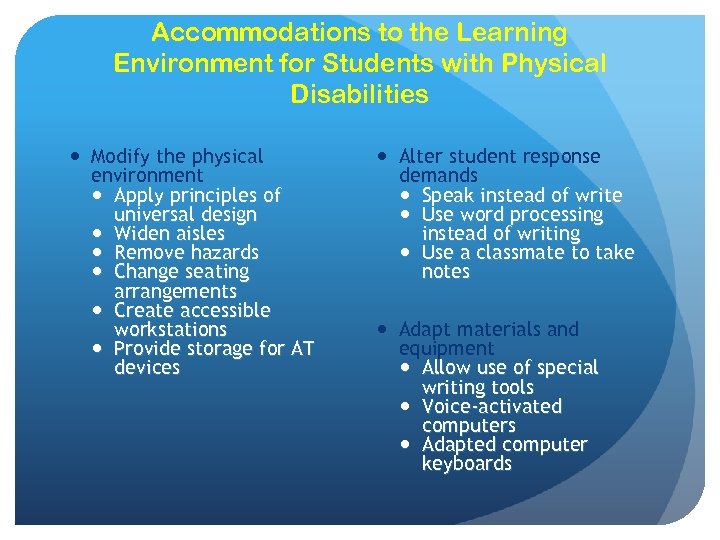 Accommodations to the Learning Environment for Students with Physical Disabilities

- Modify the physical environment
  - Apply principles of universal design
  - Widen aisles
  - Remove hazards
  - Change seating arrangements
  - Create accessible workstations
  - Provide storage for AT devices

- Alter student response demands
  - Speak instead of write
  - Use word processing instead of writing
  - Use a classmate to take notes

- Adapt materials and equipment
  - Allow use of special writing tools
  - Voice-activated computers
  - Adapted computer keyboards